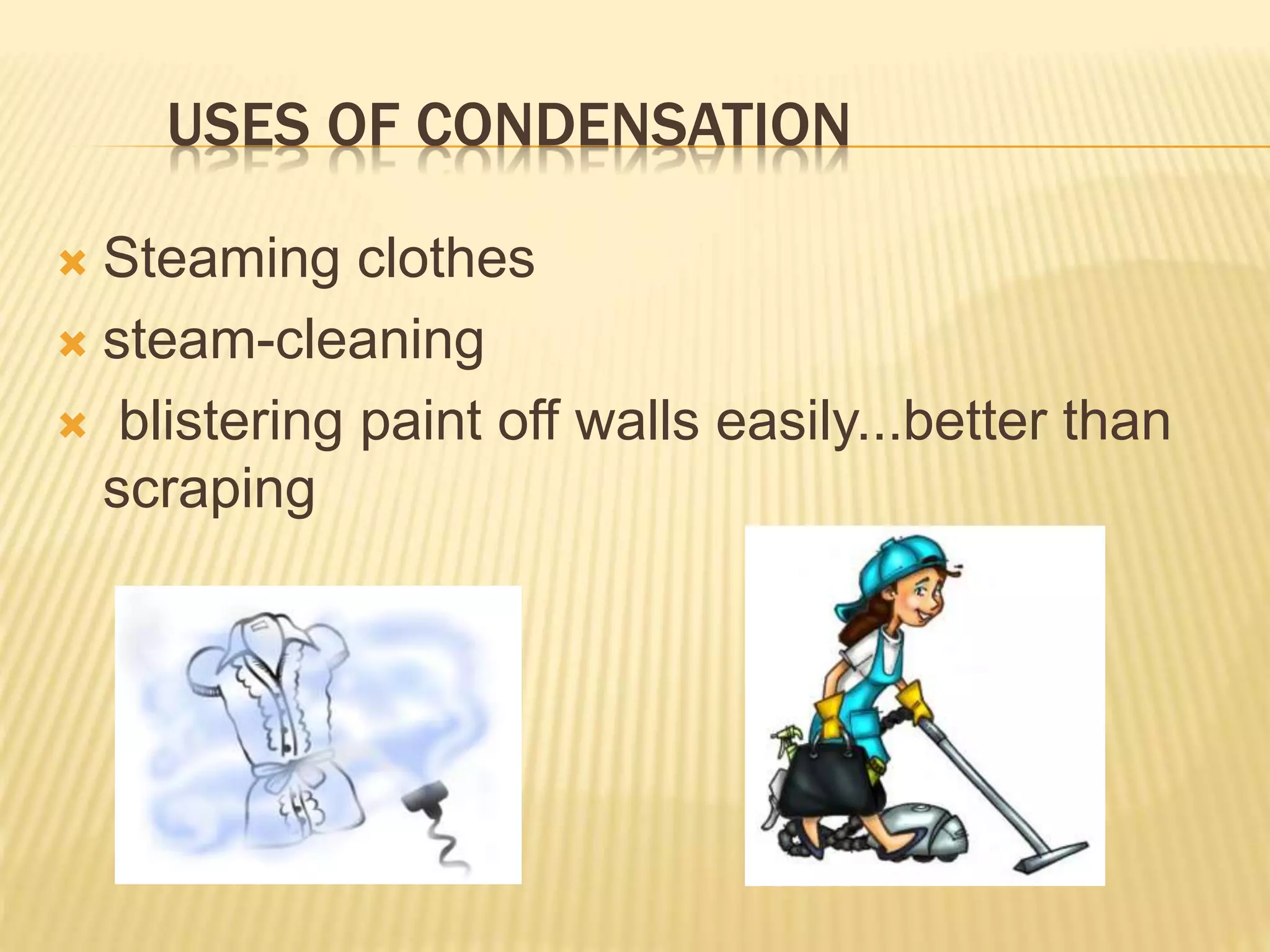 USES OF CONDENSATION

Steaming clothes
steam-cleaning
blistering paint off walls easily...better than scraping